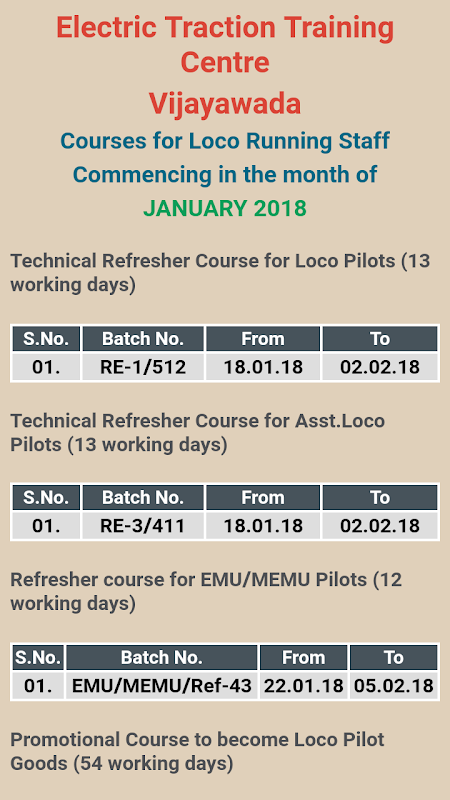 Electric Traction Training Centre
Vijayawada
Courses for Loco Running Staff
Commencing in the month of
JANUARY 2018

Technical Refresher Course for Loco Pilots (13 working days)

| S.No. | Batch No. | From | To |
|---|---|---|---|
| 01. | RE-1/512 | 18.01.18 | 02.02.18 |

Technical Refresher Course for Asst.Loco Pilots (13 working days)

| S.No. | Batch No. | From | To |
|---|---|---|---|
| 01. | RE-3/411 | 18.01.18 | 02.02.18 |

Refresher course for EMU/MEMU Pilots (12 working days)

| S.No. | Batch No. | From | To |
|---|---|---|---|
| 01. | EMU/MEMU/Ref-43 | 22.01.18 | 05.02.18 |

Promotional Course to become Loco Pilot Goods (54 working days)